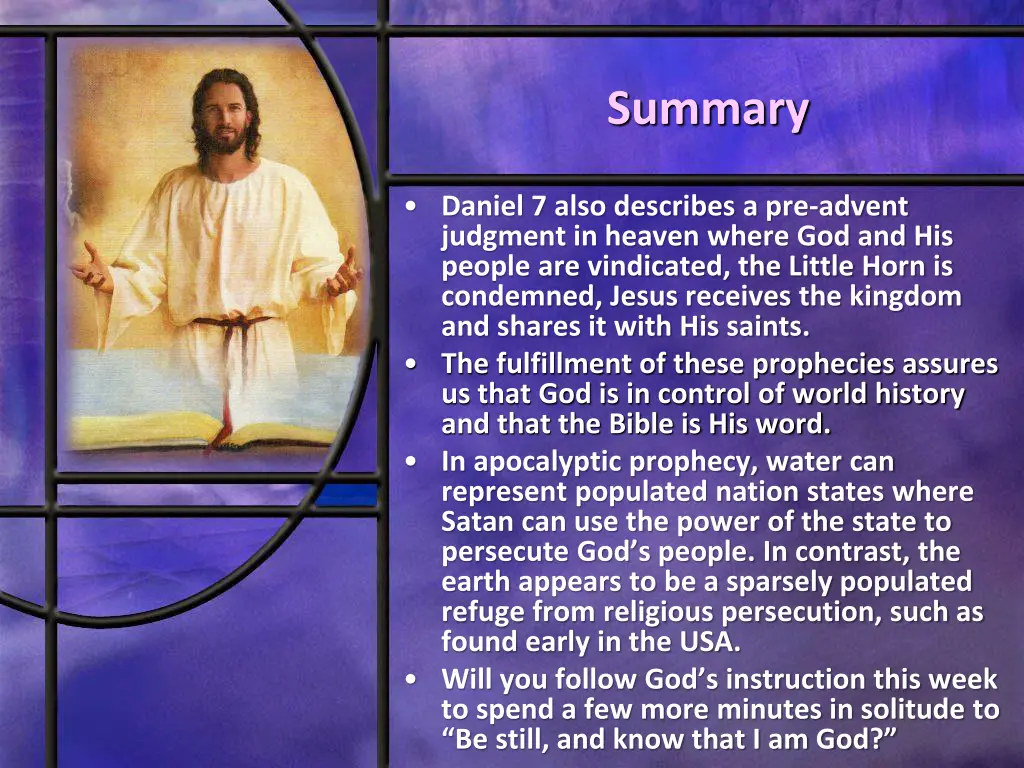 Summary

• Daniel 7 also describes a pre-advent judgment in heaven where God and His people are vindicated, the Little Horn is condemned, Jesus receives the kingdom and shares it with His saints.
• The fulfillment of these prophecies assures us that God is in control of world history and that the Bible is His word.
• In apocalyptic prophecy, water can represent populated nation states where Satan can use the power of the state to persecute God's people. In contrast, the earth appears to be a sparsely populated refuge from religious persecution, such as found early in the USA.
• Will you follow God's instruction this week to spend a few more minutes in solitude to "Be still, and know that I am God?"